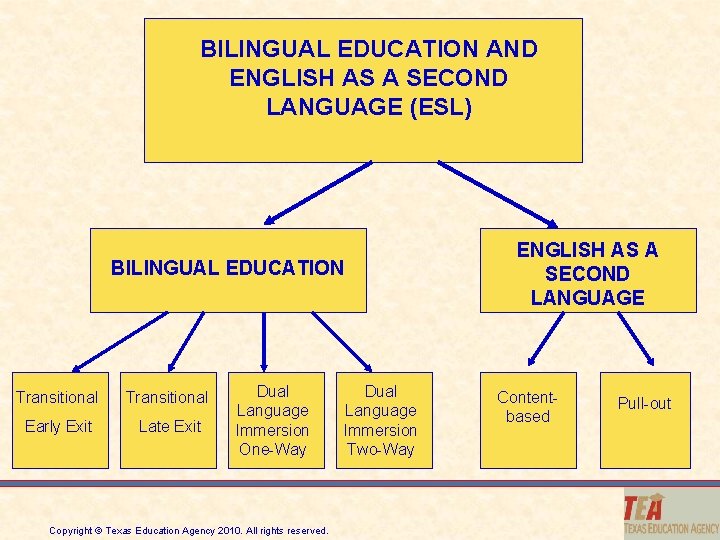 BILINGUAL EDUCATION AND ENGLISH AS A SECOND LANGUAGE (ESL)

BILINGUAL EDUCATION

ENGLISH AS A SECOND LANGUAGE

Transitional Early Exit

Transitional Late Exit

Dual Language Immersion One-Way

Dual Language Immersion Two-Way

Content-based

Pull-out

Copyright © Texas Education Agency 2010. All rights reserved.

TEA
TEXAS EDUCATION AGENCY